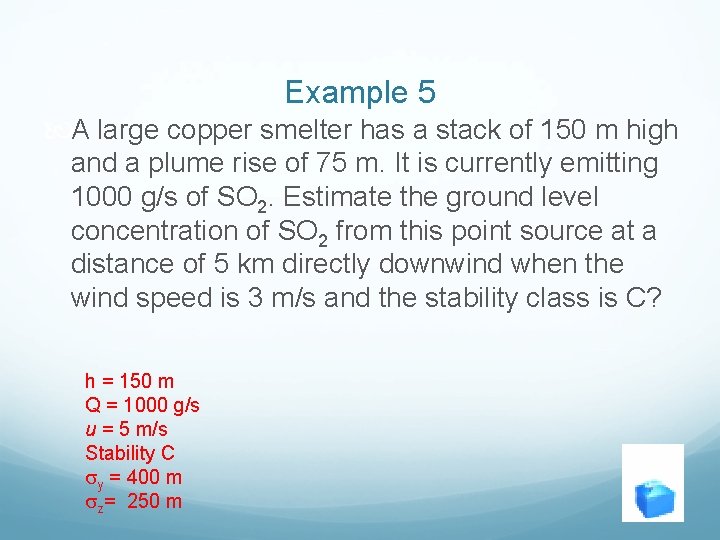 Example 5

A large copper smelter has a stack of 150 m high and a plume rise of 75 m. It is currently emitting 1000 g/s of $SO_2$. Estimate the ground level concentration of $SO_2$ from this point source at a distance of 5 km directly downwind when the wind speed is 3 m/s and the stability class is C?

h = 150 m
Q = 1000 g/s
$u$ = 5 m/s
Stability C
$\sigma_y$ = 400 m
$\sigma_z$= 250 m